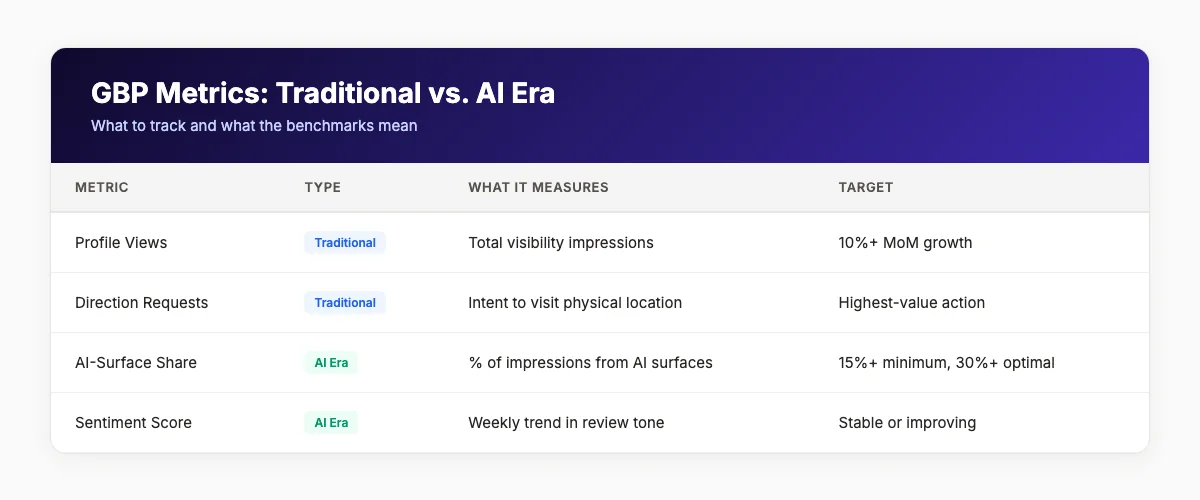 GBP Metrics: Traditional vs. AI Era

What to track and what the benchmarks mean

| METRIC | TYPE | WHAT IT MEASURES | TARGET |
|---|---|---|---|
| Profile Views | Traditional | Total visibility impressions | 10%+ MoM growth |
| Direction Requests | Traditional | Intent to visit physical location | Highest-value action |
| AI-Surface Share | AI Era | % of impressions from AI surfaces | 15%+ minimum, 30%+ optimal |
| Sentiment Score | AI Era | Weekly trend in review tone | Stable or improving |